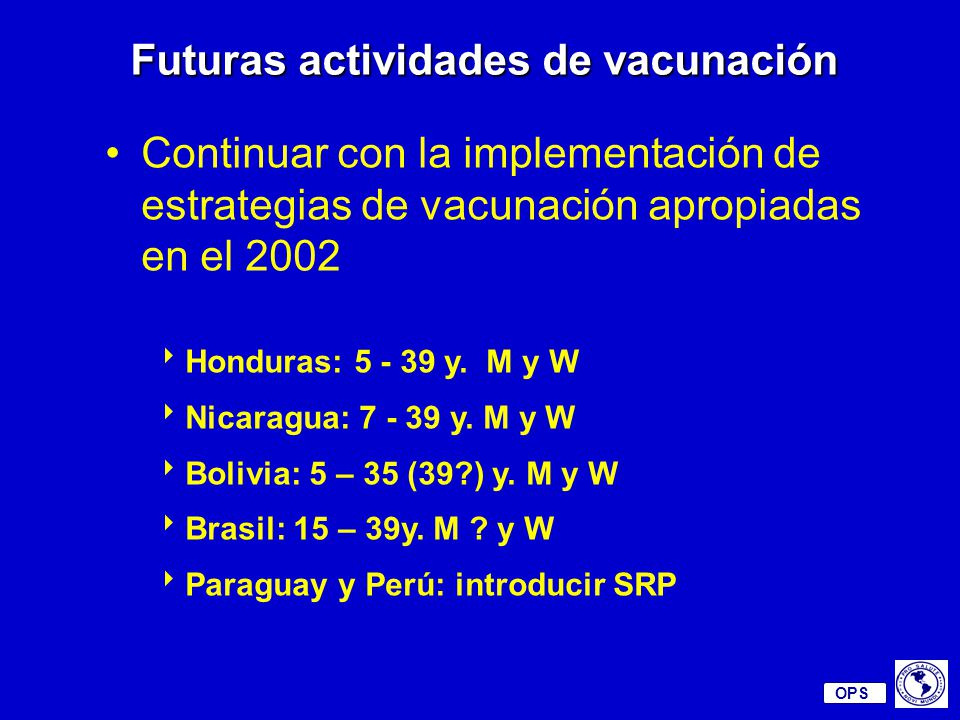 Futuras actividades de vacunación

• Continuar con la implementación de estrategias de vacunación apropiadas en el 2002

‣ Honduras: 5 - 39 y. M y W

‣ Nicaragua: 7 - 39 y. M y W

‣ Bolivia: 5 – 35 (39?) y. M y W

‣ Brasil: 15 – 39y. M ? y W

‣ Paraguay y Perú: introducir SRP

OPS